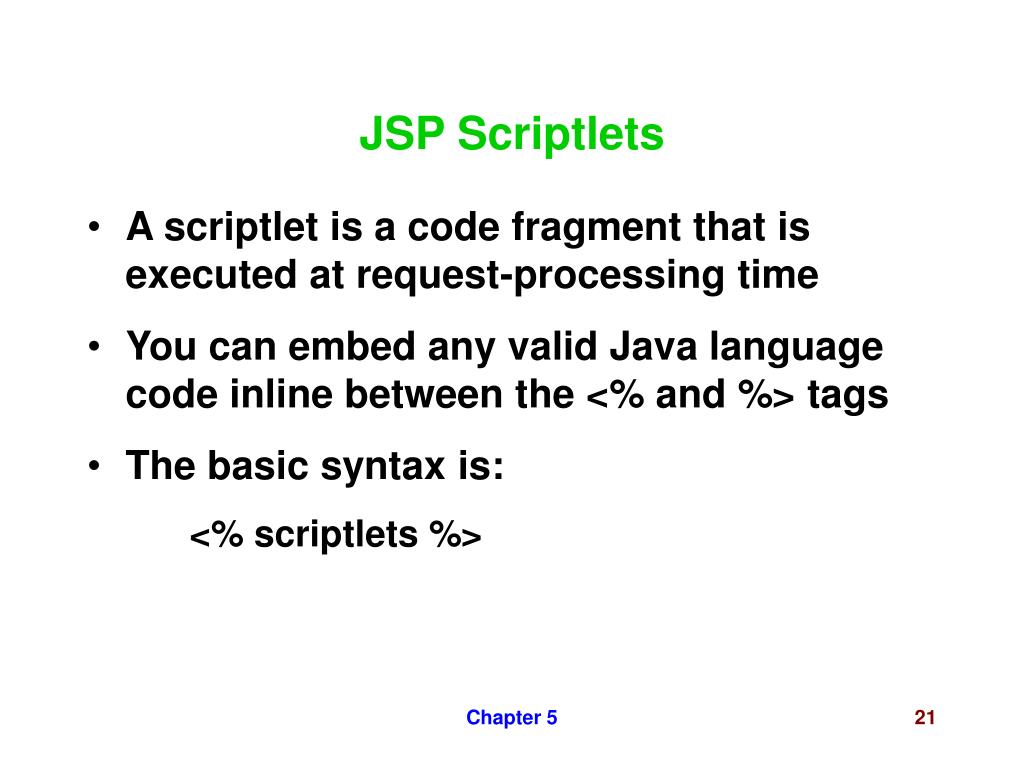 JSP Scriptlets

• A scriptlet is a code fragment that is executed at request-processing time

• You can embed any valid Java language code inline between the <% and %> tags

• The basic syntax is:

<% scriptlets %>

Chapter 5

21